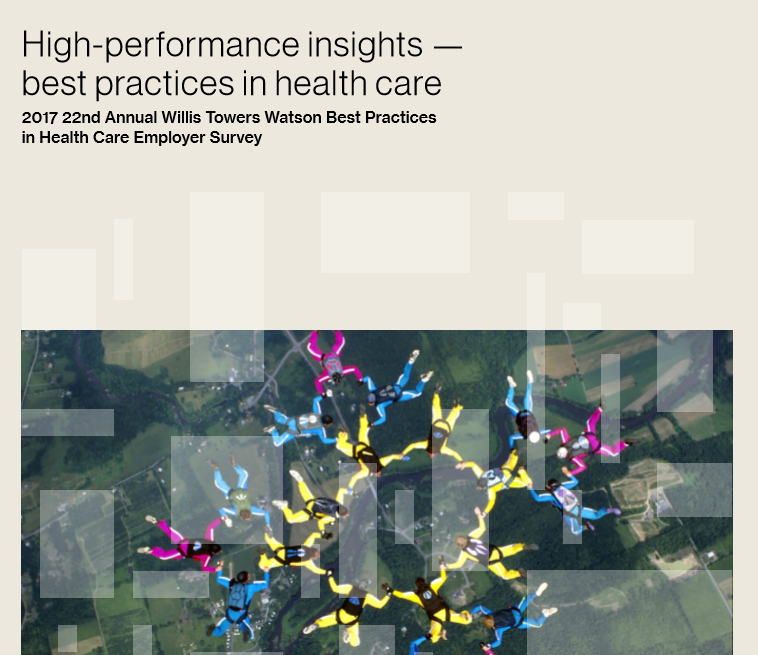 High-performance insights — best practices in health care

2017 22nd Annual Willis Towers Watson Best Practices in Health Care Employer Survey